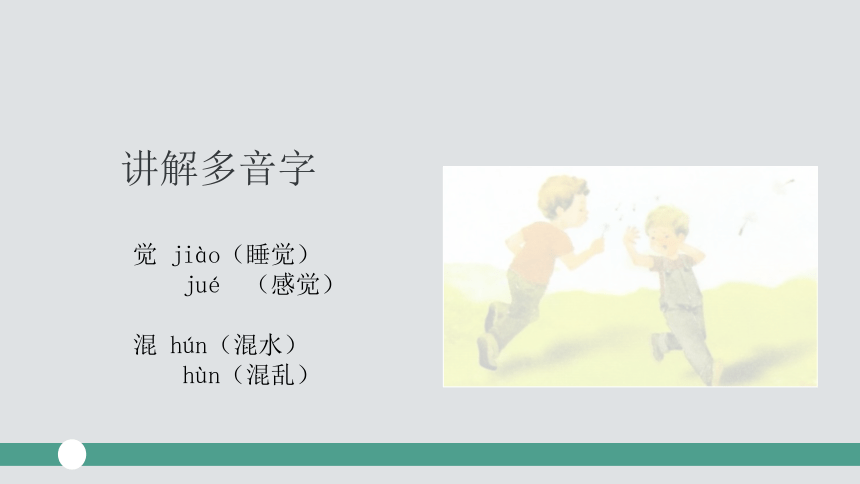 讲解多音字

觉 jiào（睡觉）
jué （感觉）

混 hún（混水）
hùn（混乱）